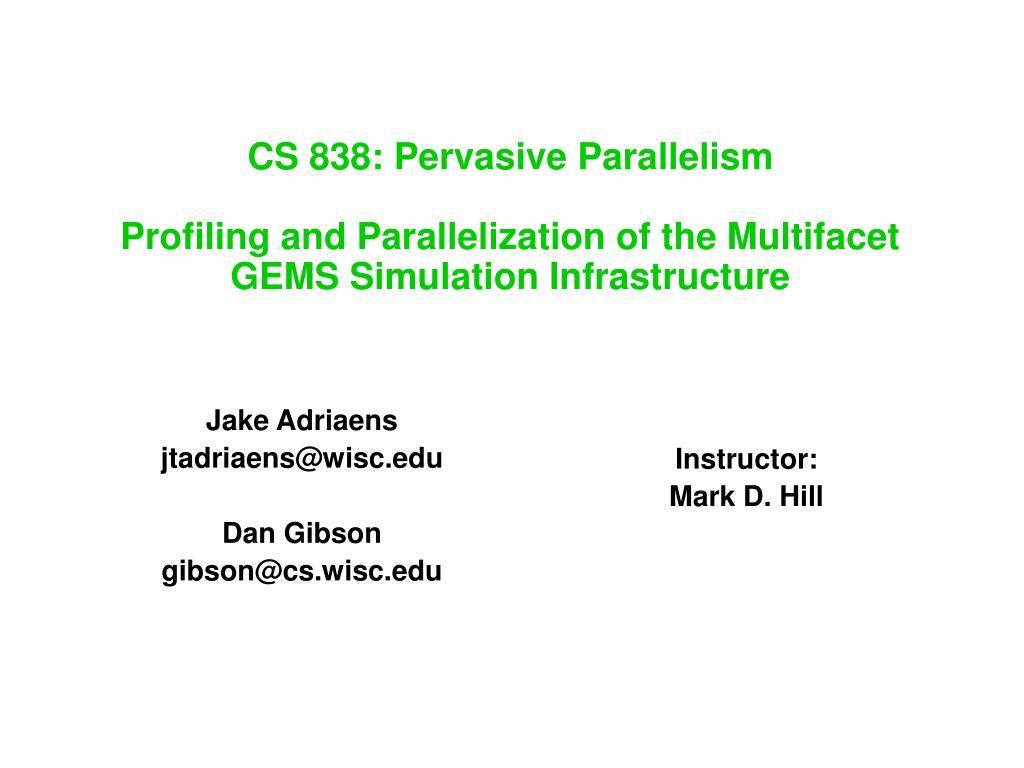 CS 838: Pervasive Parallelism

Profiling and Parallelization of the Multifacet GEMS Simulation Infrastructure

Jake Adriaens
jtadriaens@wisc.edu

Dan Gibson
gibson@cs.wisc.edu

Instructor:
Mark D. Hill